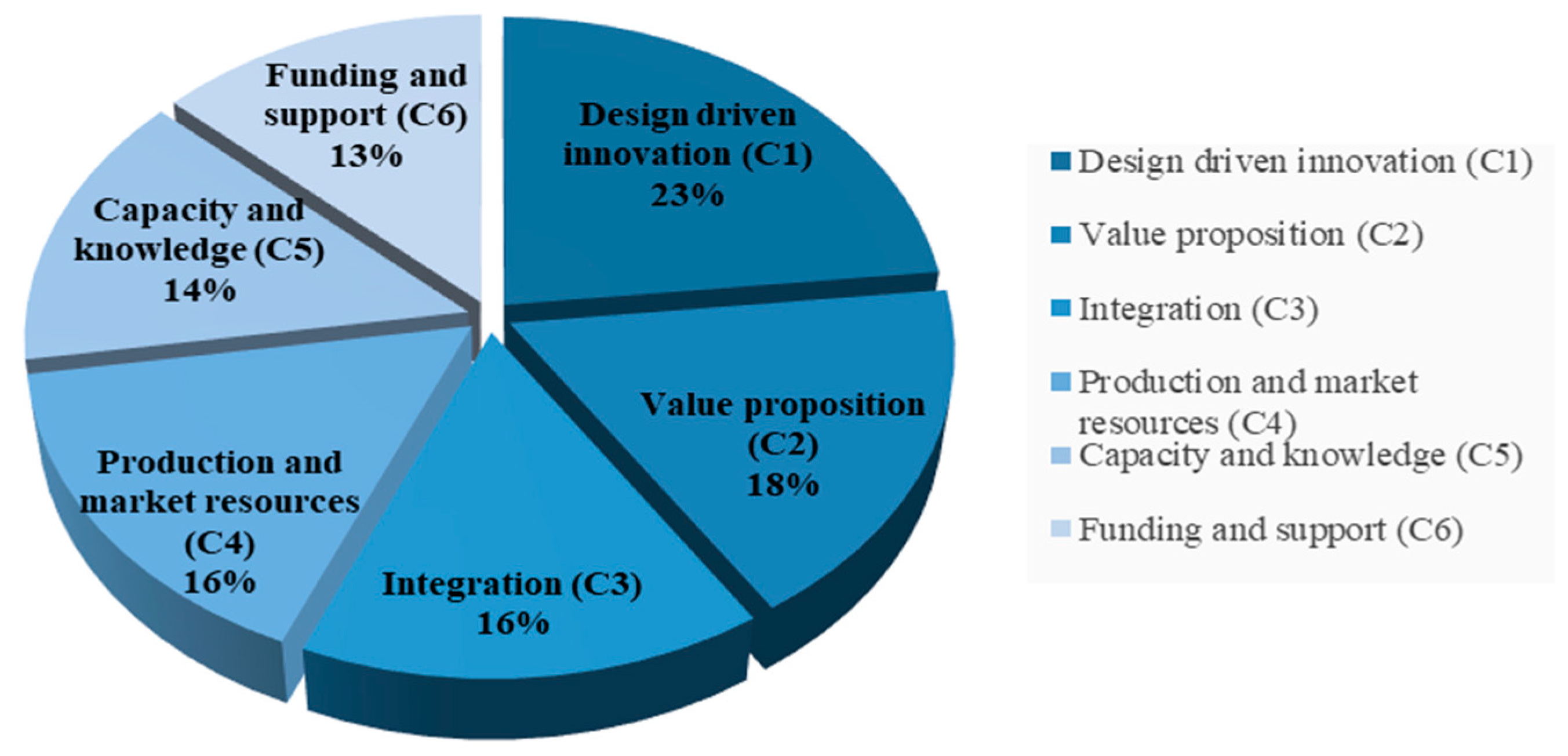 Funding and support (C6) 13%

Design driven innovation (C1) 23%

Capacity and knowledge (C5) 14%

Value proposition (C2) 18%

Production and market resources (C4) 16%

Integration (C3) 16%

Design driven innovation (C1)
Value proposition (C2)
Integration (C3)
Production and market resources (C4)
Capacity and knowledge (C5)
Funding and support (C6)